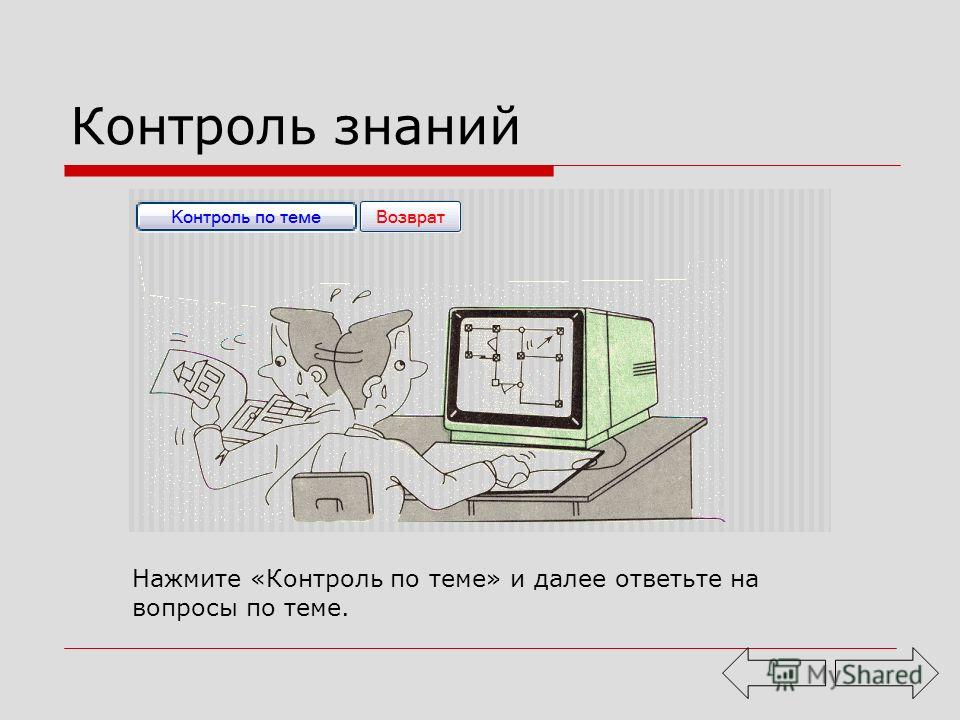 Контроль знаний

Контроль по теме

Возврат

Нажмите «Контроль по теме» и далее ответьте на вопросы по теме.

MyShared